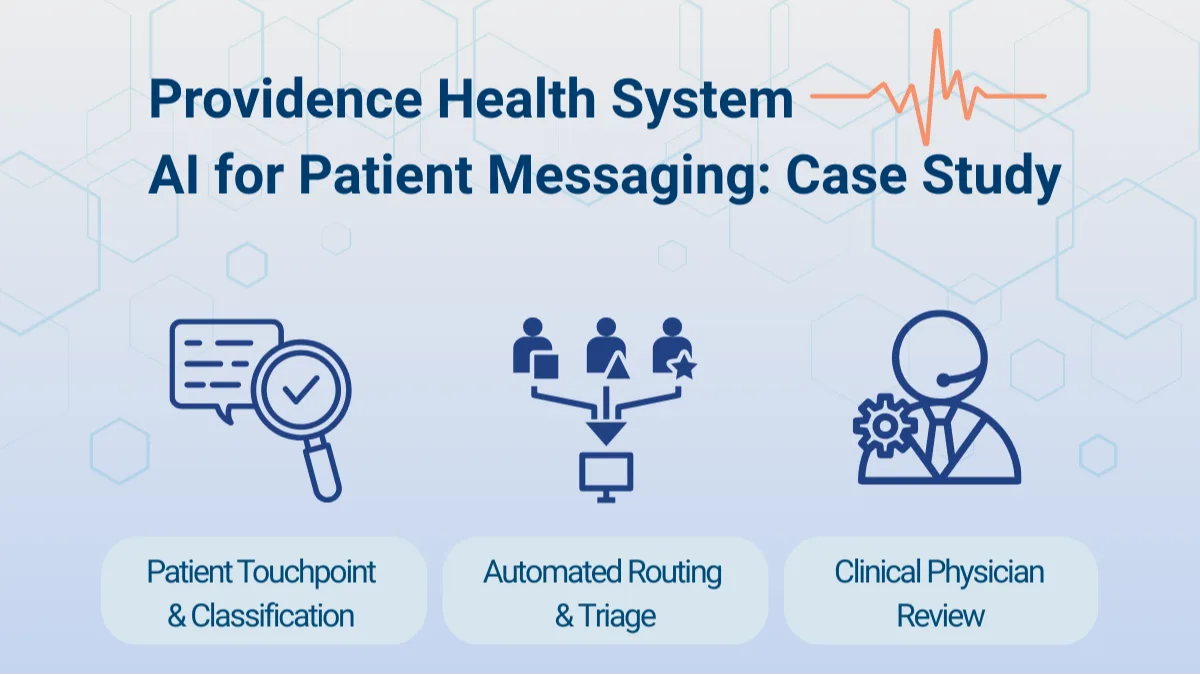 Providence Health System
AI for Patient Messaging: Case Study

Patient Touchpoint & Classification

Automated Routing & Triage

Clinical Physician Review